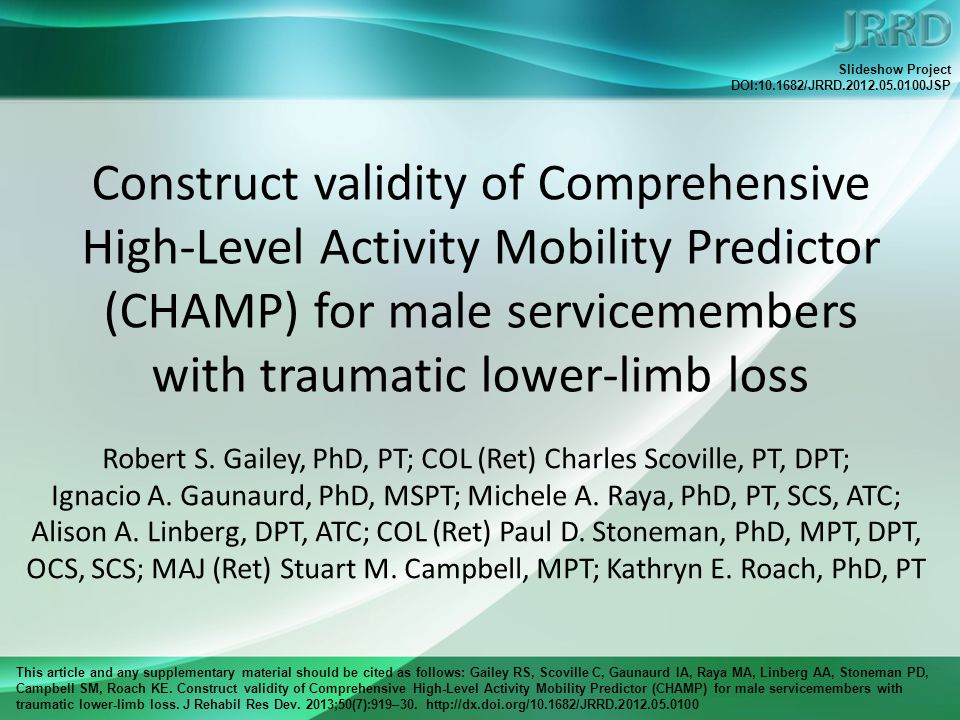 JRRD

Slideshow Project
DOI:10.1682/JRRD.2012.05.0100JSP

Construct validity of Comprehensive High-Level Activity Mobility Predictor (CHAMP) for male servicemembers with traumatic lower-limb loss

Robert S. Gailey, PhD, PT; COL (Ret) Charles Scoville, PT, DPT; Ignacio A. Gaunaurd, PhD, MSPT; Michele A. Raya, PhD, PT, SCS, ATC; Alison A. Linberg, DPT, ATC; COL (Ret) Paul D. Stoneman, PhD, MPT, DPT, OCS, SCS; MAJ (Ret) Stuart M. Campbell, MPT; Kathryn E. Roach, PhD, PT

This article and any supplementary material should be cited as follows: Gailey RS, Scoville C, Gaunaurd IA, Raya MA, Linberg AA, Stoneman PD, Campbell SM, Roach KE. Construct validity of Comprehensive High-Level Activity Mobility Predictor (CHAMP) for male servicemembers with traumatic lower-limb loss. J Rehabil Res Dev. 2013;50(7):919–30. http://dx.doi.org/10.1682/JRRD.2012.05.0100